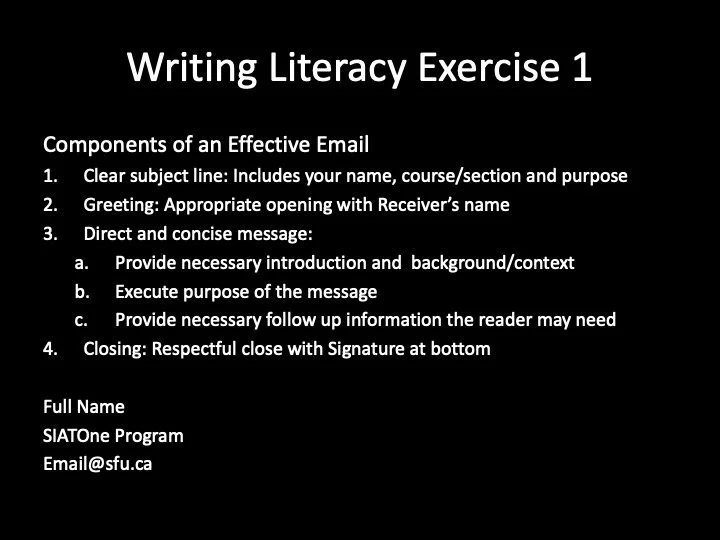 Writing Literacy Exercise 1

Components of an Effective Email
1. Clear subject line: Includes your name, course/section and purpose
2. Greeting: Appropriate opening with Receiver's name
3. Direct and concise message:
a. Provide necessary introduction and background/context
b. Execute purpose of the message
c. Provide necessary follow up information the reader may need
4. Closing: Respectful close with Signature at bottom

Full Name
SIATOne Program
Email@sfu.ca